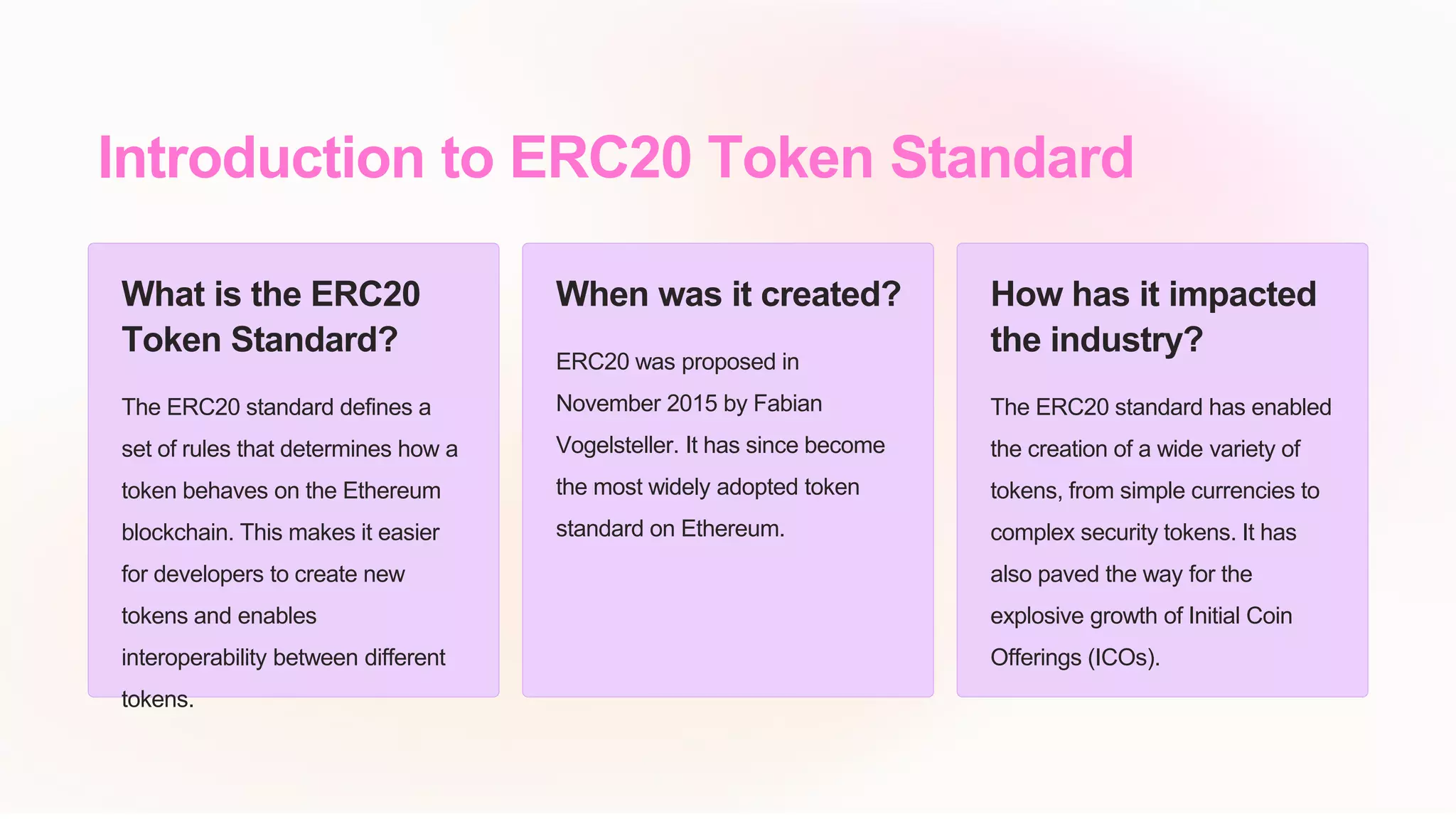 Introduction to ERC20 Token Standard

What is the ERC20 Token Standard?

The ERC20 standard defines a set of rules that determines how a token behaves on the Ethereum blockchain. This makes it easier for developers to create new tokens and enables interoperability between different tokens.

When was it created?

ERC20 was proposed in November 2015 by Fabian Vogelsteller. It has since become the most widely adopted token standard on Ethereum.

How has it impacted the industry?

The ERC20 standard has enabled the creation of a wide variety of tokens, from simple currencies to complex security tokens. It has also paved the way for the explosive growth of Initial Coin Offerings (ICOs).